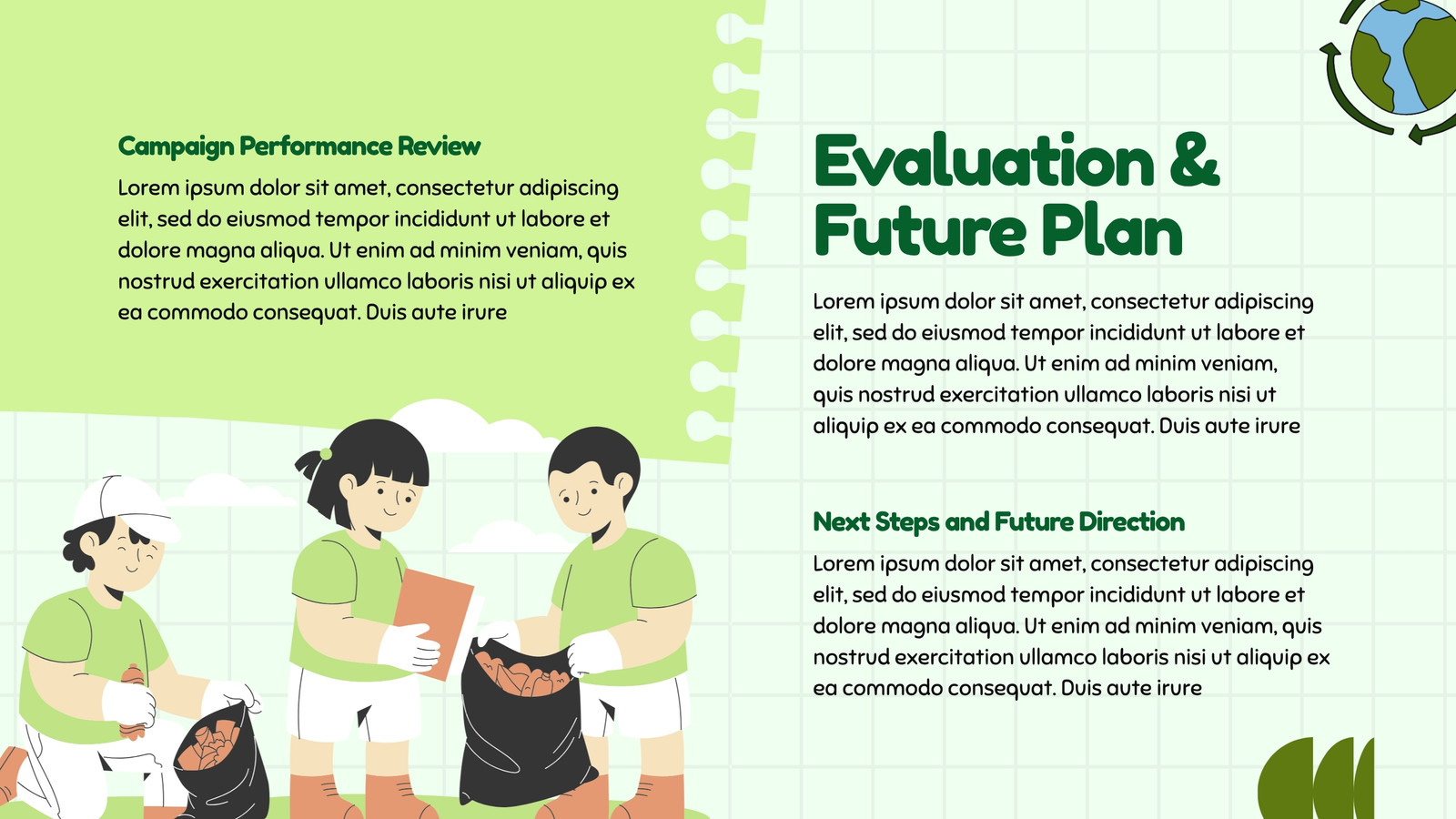 Campaign Performance Review

Lorem ipsum dolor sit amet, consectetur adipiscing elit, sed do eiusmod tempor incididunt ut labore et dolore magna aliqua. Ut enim ad minim veniam, quis nostrud exercitation ullamco laboris nisi ut aliquip ex ea commodo consequat. Duis aute irure

Evaluation & Future Plan

Lorem ipsum dolor sit amet, consectetur adipiscing elit, sed do eiusmod tempor incididunt ut labore et dolore magna aliqua. Ut enim ad minim veniam, quis nostrud exercitation ullamco laboris nisi ut aliquip ex ea commodo consequat. Duis aute irure

Next Steps and Future Direction

Lorem ipsum dolor sit amet, consectetur adipiscing elit, sed do eiusmod tempor incididunt ut labore et dolore magna aliqua. Ut enim ad minim veniam, quis nostrud exercitation ullamco laboris nisi ut aliquip ex ea commodo consequat. Duis aute irure